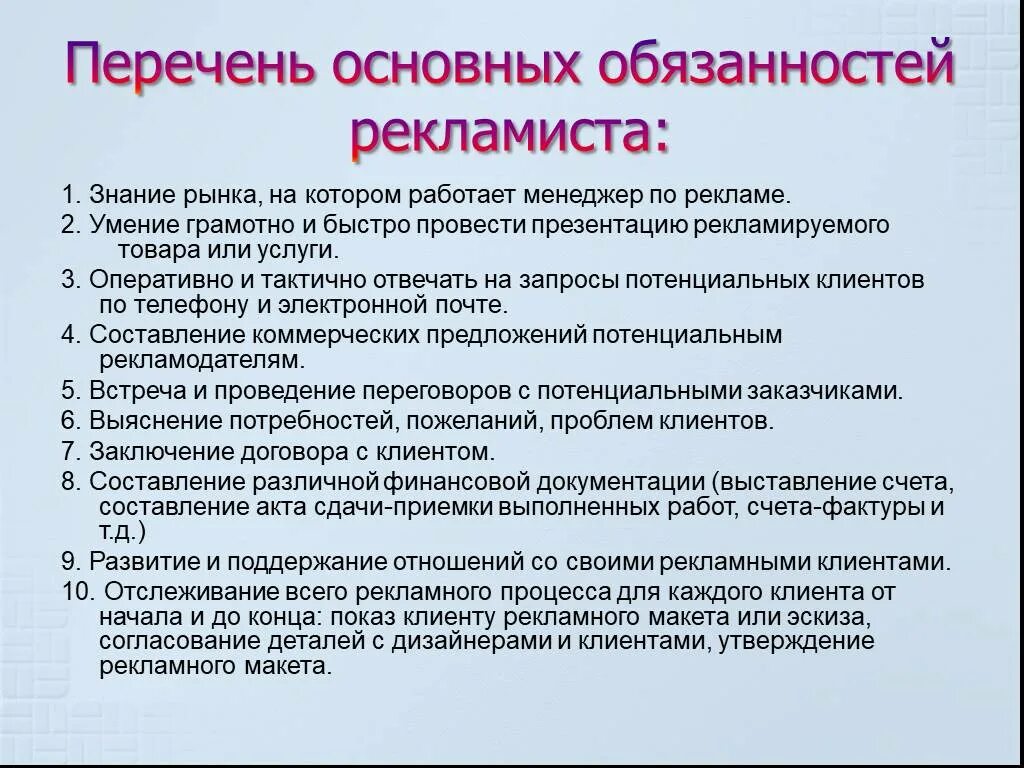 Перечень основных обязанностей рекламиста:

1. Знание рынка, на котором работает менеджер по рекламе.
2. Умение грамотно и быстро провести презентацию рекламируемого товара или услуги.
3. Оперативно и тактично отвечать на запросы потенциальных клиентов по телефону и электронной почте.
4. Составление коммерческих предложений потенциальным рекламодателям.
5. Встреча и проведение переговоров с потенциальными заказчиками.
6. Выяснение потребностей, пожеланий, проблем клиентов.
7. Заключение договора с клиентом.
8. Составление различной финансовой документации (выставление счета, составление акта сдачи-приемки выполненных работ, счета-фактуры и т.д.)
9. Развитие и поддержание отношений со своими рекламными клиентами.
10. Отслеживание всего рекламного процесса для каждого клиента от начала и до конца: показ клиенту рекламного макета или эскиза, согласование деталей с дизайнерами и клиентами, утверждение рекламного макета.